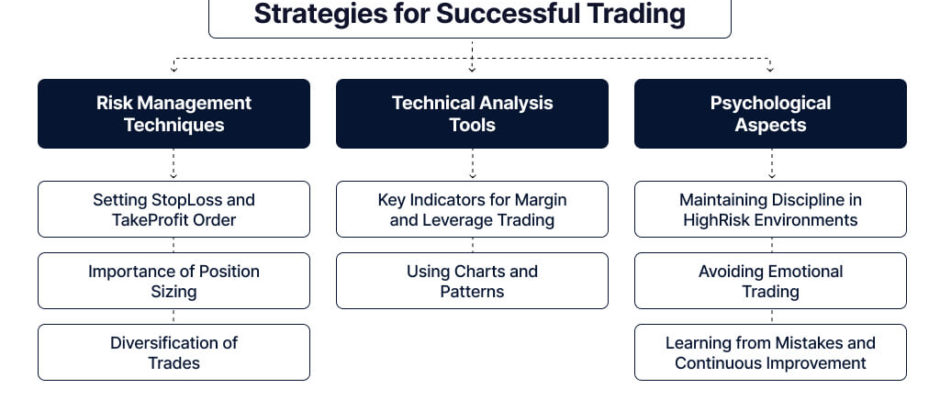 Strategies for Successful Trading

Risk Management Techniques

Setting StopLoss and TakeProfit Order

Importance of Position Sizing

Diversification of Trades

Technical Analysis Tools

Key Indicators for Margin and Leverage Trading

Using Charts and Patterns

Psychological Aspects

Maintaining Discipline in HighRisk Environments

Avoiding Emotional Trading

Learning from Mistakes and Continuous Improvement